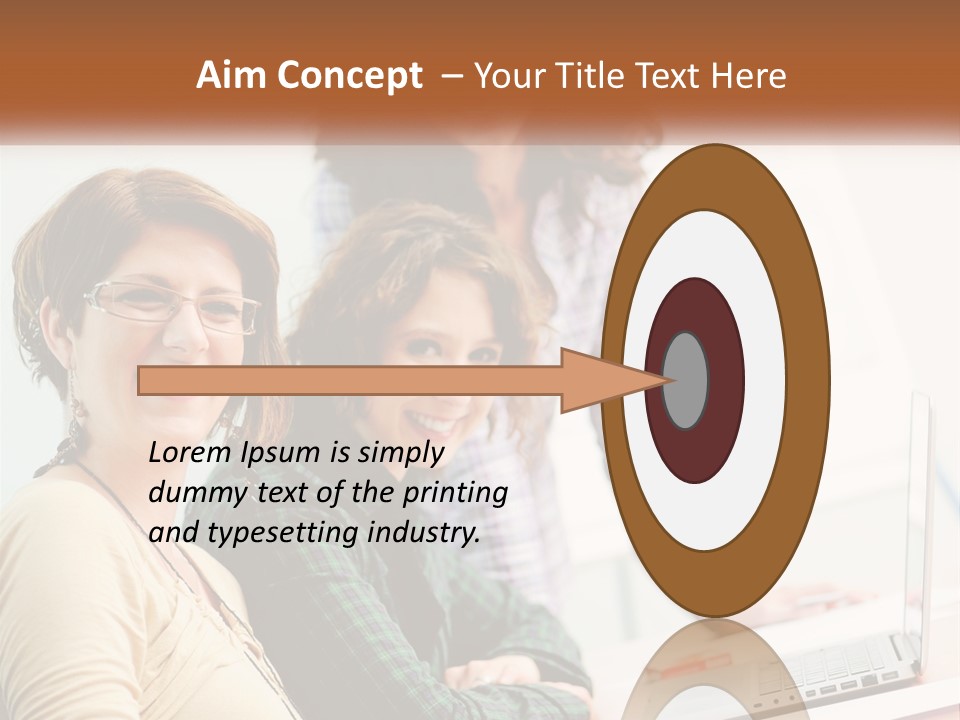 Aim Concept – Your Title Text Here

Lorem Ipsum is simply dummy text of the printing and typesetting industry.